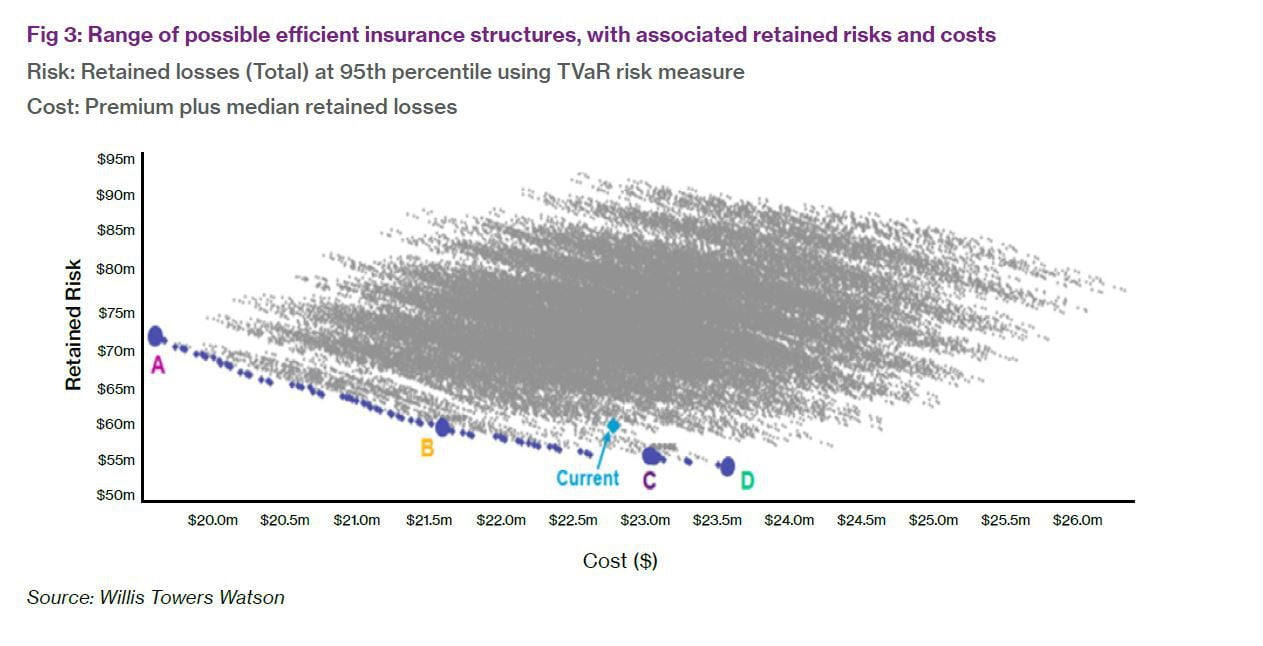 Fig 3: Range of possible efficient insurance structures, with associated retained risks and costs

Risk: Retained losses (Total) at 95th percentile using TVaR risk measure

Cost: Premium plus median retained losses

Retained Risk

$95m
$90m
$85m
$80m
$75m
$70m
$65m
$60m
$55m
$50m

A
B
Current
C
D

$20.0m $20.5m $21.0m $21.5m $22.0m $22.5m $23.0m $23.5m $24.0m $24.5m $25.0m $25.5m $26.0m

Cost ($)

Source: Willis Towers Watson